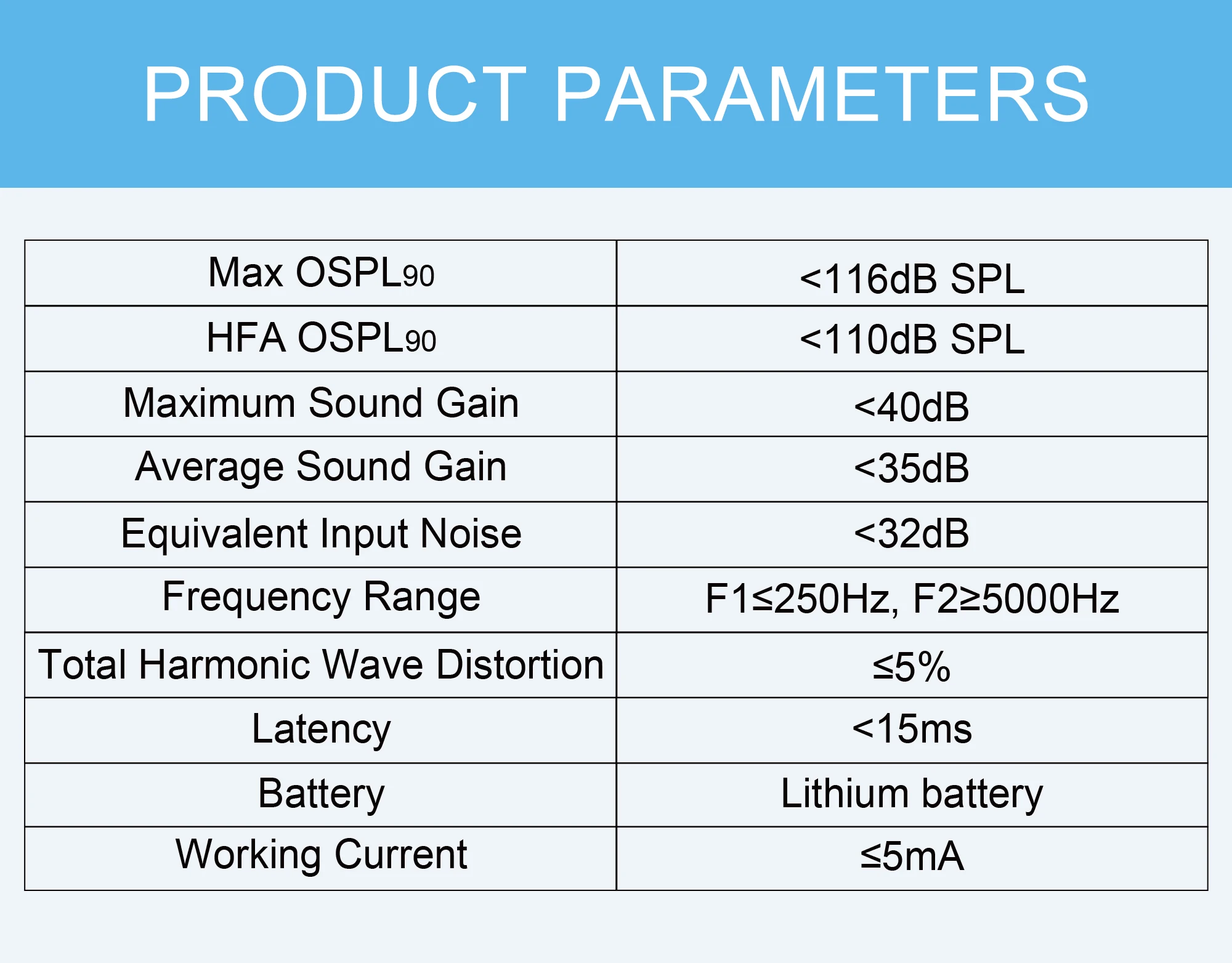 PRODUCT PARAMETERS

| Max OSPL90 | <116dB SPL |
|---|---|
| HFA OSPL90 | <110dB SPL |
| Maximum Sound Gain | <40dB |
| Average Sound Gain | <35dB |
| Equivalent Input Noise | <32dB |
| Frequency Range | F1≤250Hz, F2≥5000Hz |
| Total Harmonic Wave Distortion | ≤5% |
| Latency | <15ms |
| Battery | Lithium battery |
| Working Current | ≤5mA |